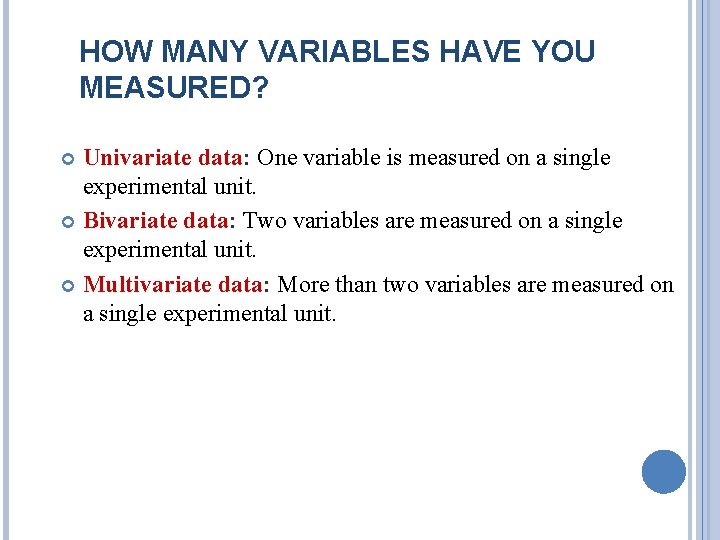 HOW MANY VARIABLES HAVE YOU MEASURED?

Univariate data: One variable is measured on a single experimental unit.

Bivariate data: Two variables are measured on a single experimental unit.

Multivariate data: More than two variables are measured on a single experimental unit.